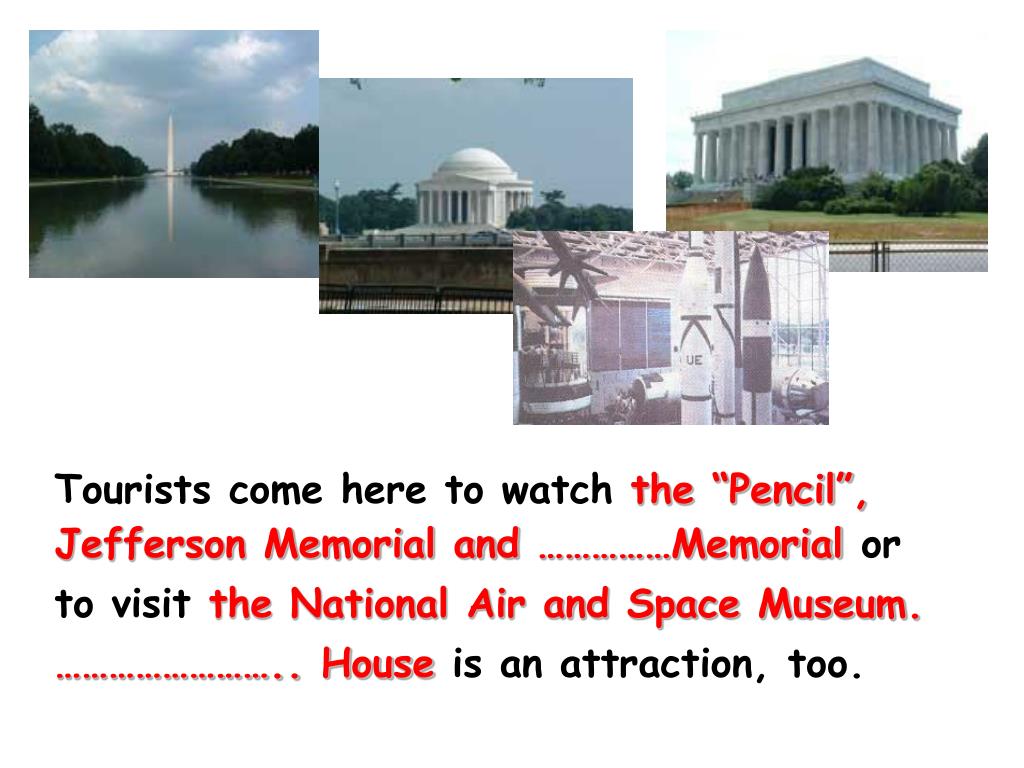 UE

Tourists come here to watch the “Pencil”, Jefferson Memorial and ……………Memorial or to visit the National Air and Space Museum. …………………….. House is an attraction, too.